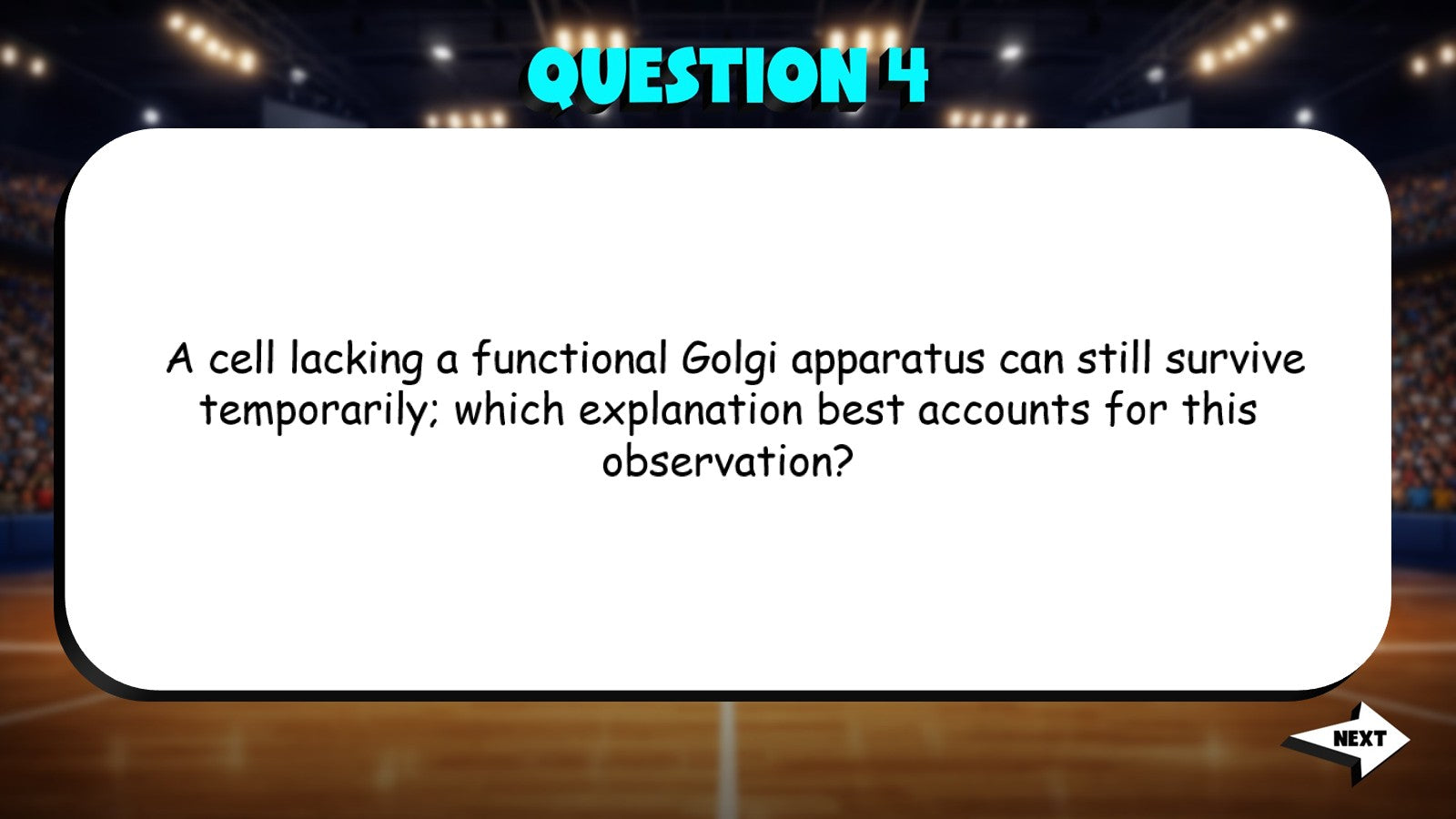 QUESTION 4

A cell lacking a functional Golgi apparatus can still survive temporarily; which explanation best accounts for this observation?

NEXT